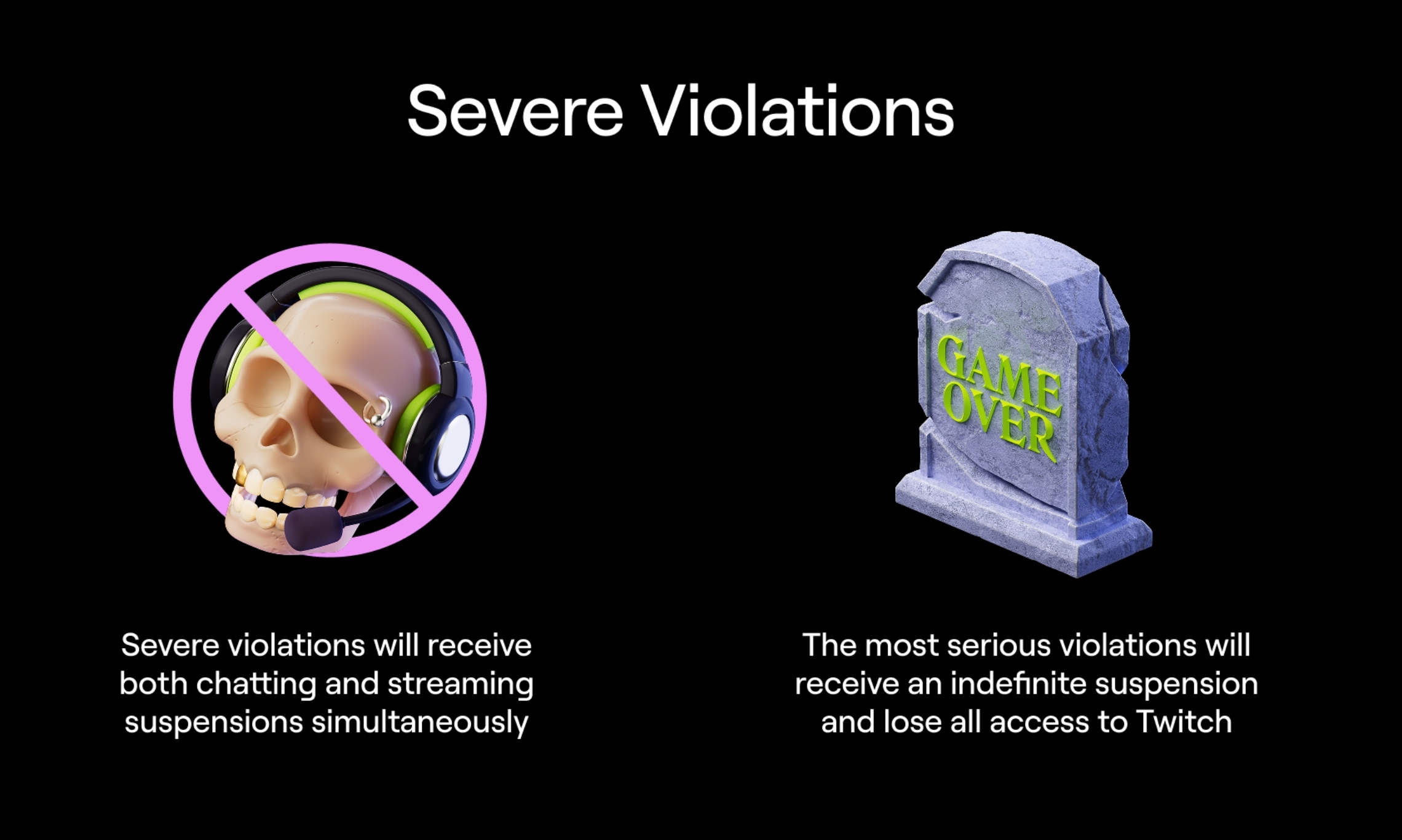 Severe Violations

GAME OVER

Severe violations will receive both chatting and streaming suspensions simultaneously

The most serious violations will receive an indefinite suspension and lose all access to Twitch